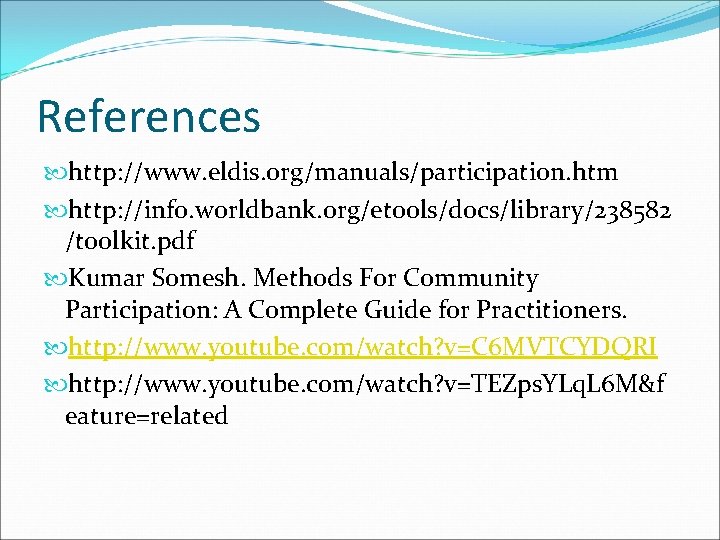 References

http://www.eldis.org/manuals/participation.htm

http://info.worldbank.org/etools/docs/library/238582/toolkit.pdf

Kumar Somesh. Methods For Community Participation: A Complete Guide for Practitioners.

http://www.youtube.com/watch?v=C6MVTCYDQRI

http://www.youtube.com/watch?v=TEZpsYLqL6M&feature=related